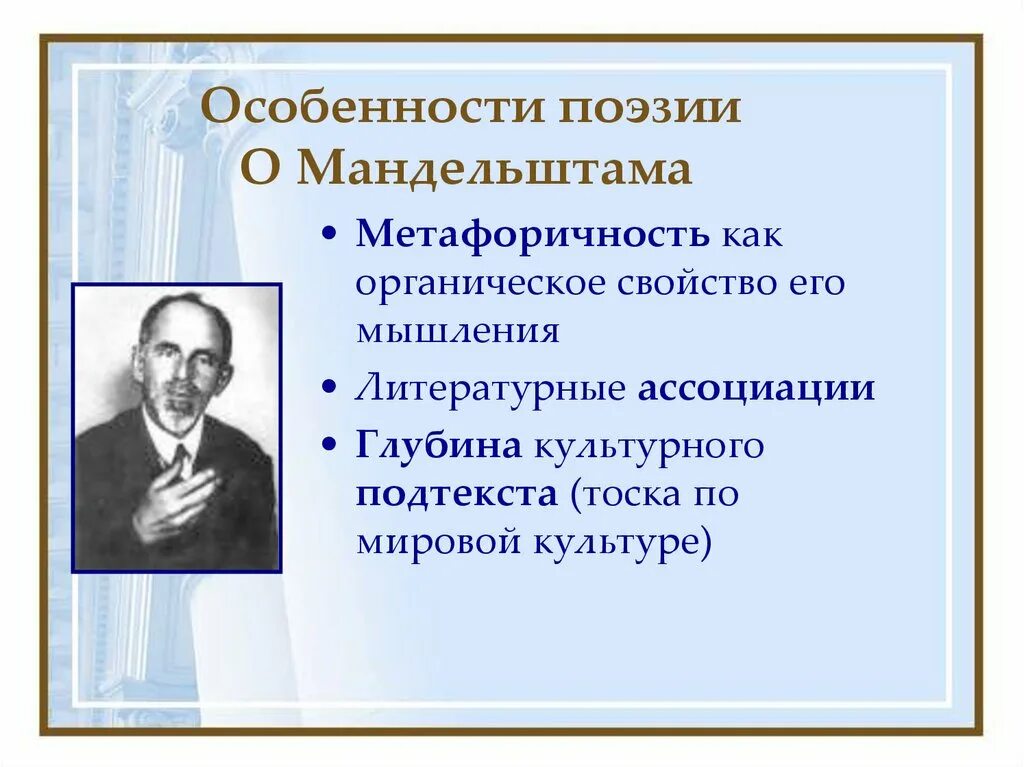 Особенности поэзии О Мандельштама

• Метафоричность как органическое свойство его мышления
• Литературные ассоциации
• Глубина культурного подтекста (тоска по мировой культуре)